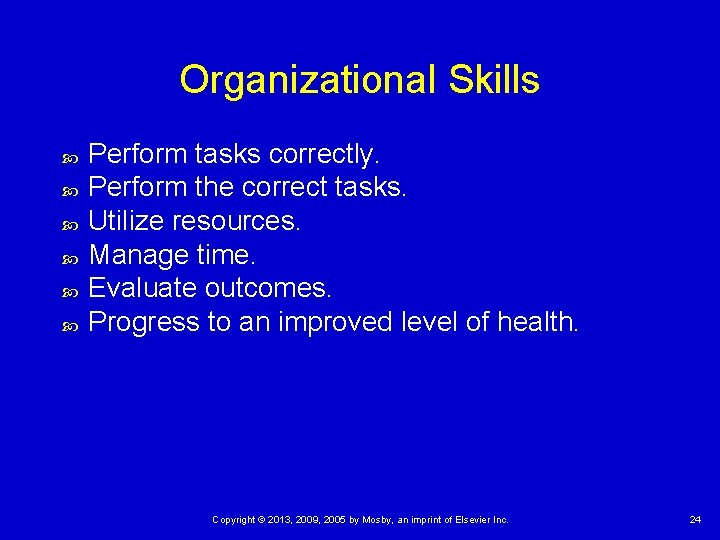 Organizational Skills

- Perform tasks correctly.
- Perform the correct tasks.
- Utilize resources.
- Manage time.
- Evaluate outcomes.
- Progress to an improved level of health.

Copyright © 2013, 2009, 2005 by Mosby, an imprint of Elsevier Inc.

24